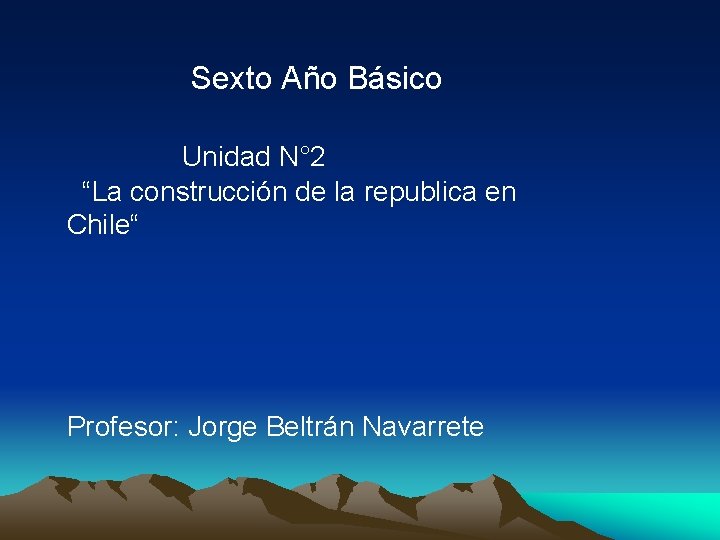 Sexto Año Básico

Unidad N°2
“La construcción de la republica en Chile“

Profesor: Jorge Beltrán Navarrete